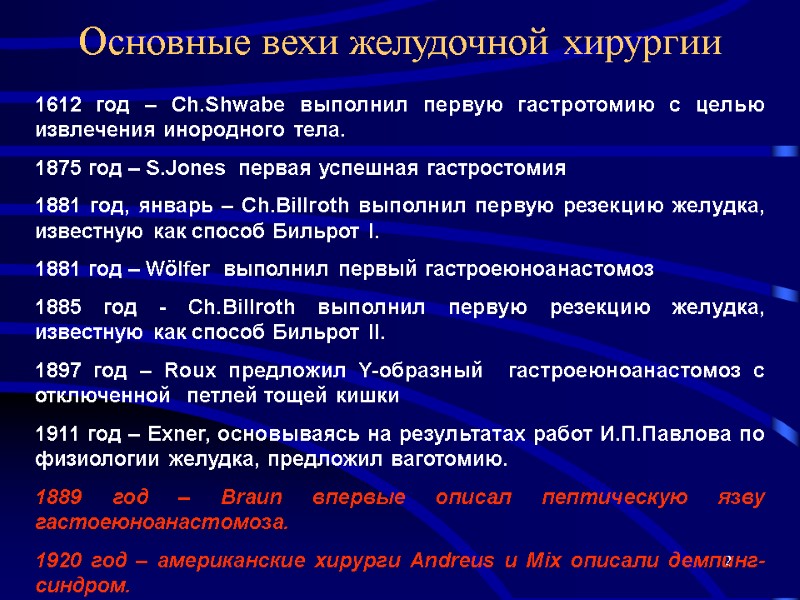 Основные вехи желудочной хирургии

1612 год – Ch.Shwabe выполнил первую гастротомию с целью извлечения инородного тела.

1875 год – S.Jones первая успешная гастростомия

1881 год, январь – Ch.Billroth выполнил первую резекцию желудка, известную как способ Бильрот I.

1881 год – Wölfer выполнил первый гастроеюноанастомоз

1885 год - Ch.Billroth выполнил первую резекцию желудка, известную как способ Бильрот II.

1897 год – Roux предложил Y-образный гастроеюноанастомоз с отключенной петлей тощей кишки

1911 год – Exner, основываясь на результатах работ И.П.Павлова по физиологии желудка, предложил ваготомию.

1889 год – Braun впервые описал пептическую язву гастоеюноанастомоза.

1920 год – американские хирурги Andreus и Mix описали демпинг-синдром.

2